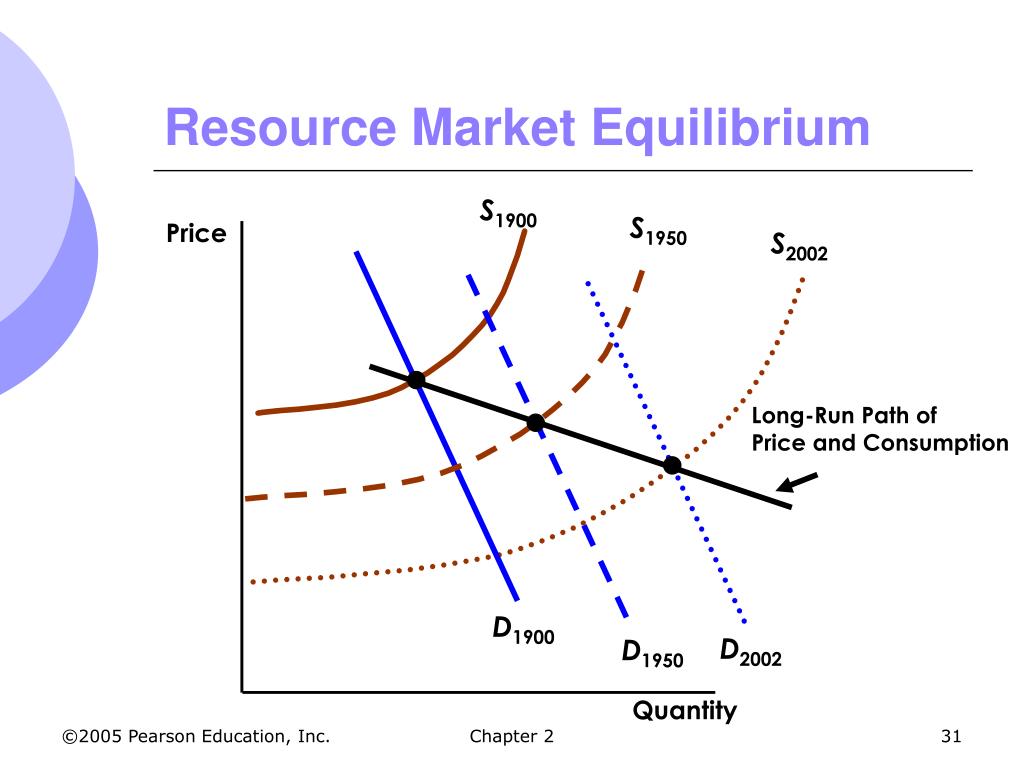 Resource Market Equilibrium

Price

$S_{1900}$

$S_{1950}$

$S_{2002}$

Long-Run Path of Price and Consumption

$D_{1900}$

$D_{1950}$

$D_{2002}$

Quantity

©2005 Pearson Education, Inc.

Chapter 2

31